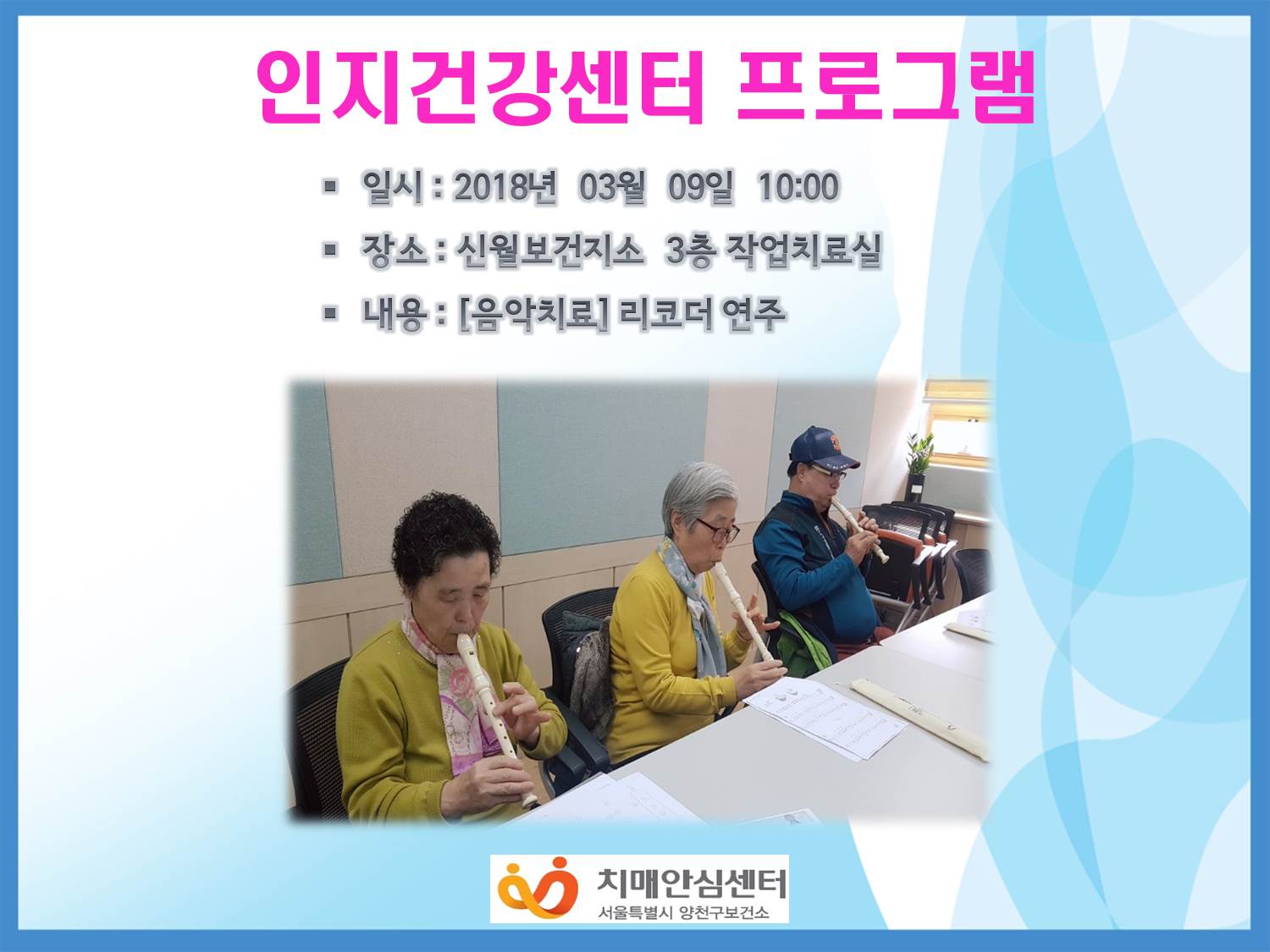 인지건강센터 프로그램

▪ 일시 : 2018년 03월 09일 10:00

▪ 장소 : 신월보건지소 3층 작업치료실

▪ 내용 : [음악치료] 리코더 연주

치매안심센터
서울특별시 양천구보건소